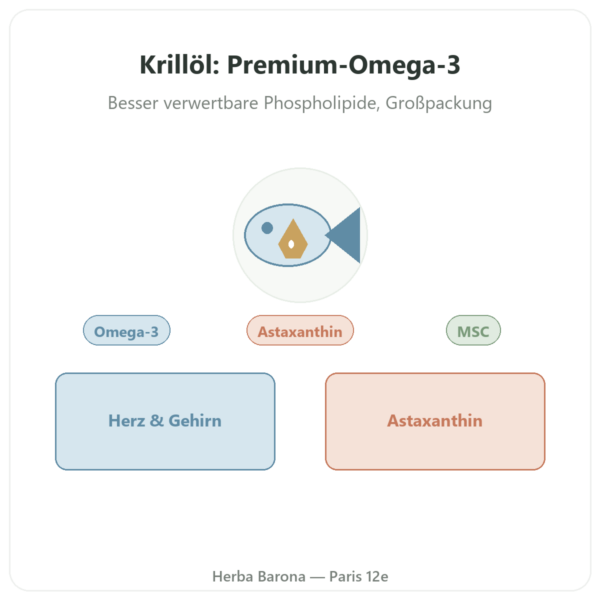 Krillöl: Premium-Omega-3

Besser verwertbare Phospholipide, Großpackung

Omega-3

Astaxanthin

MSC

Herz & Gehirn

Astaxanthin

Herba Barona — Paris 12e